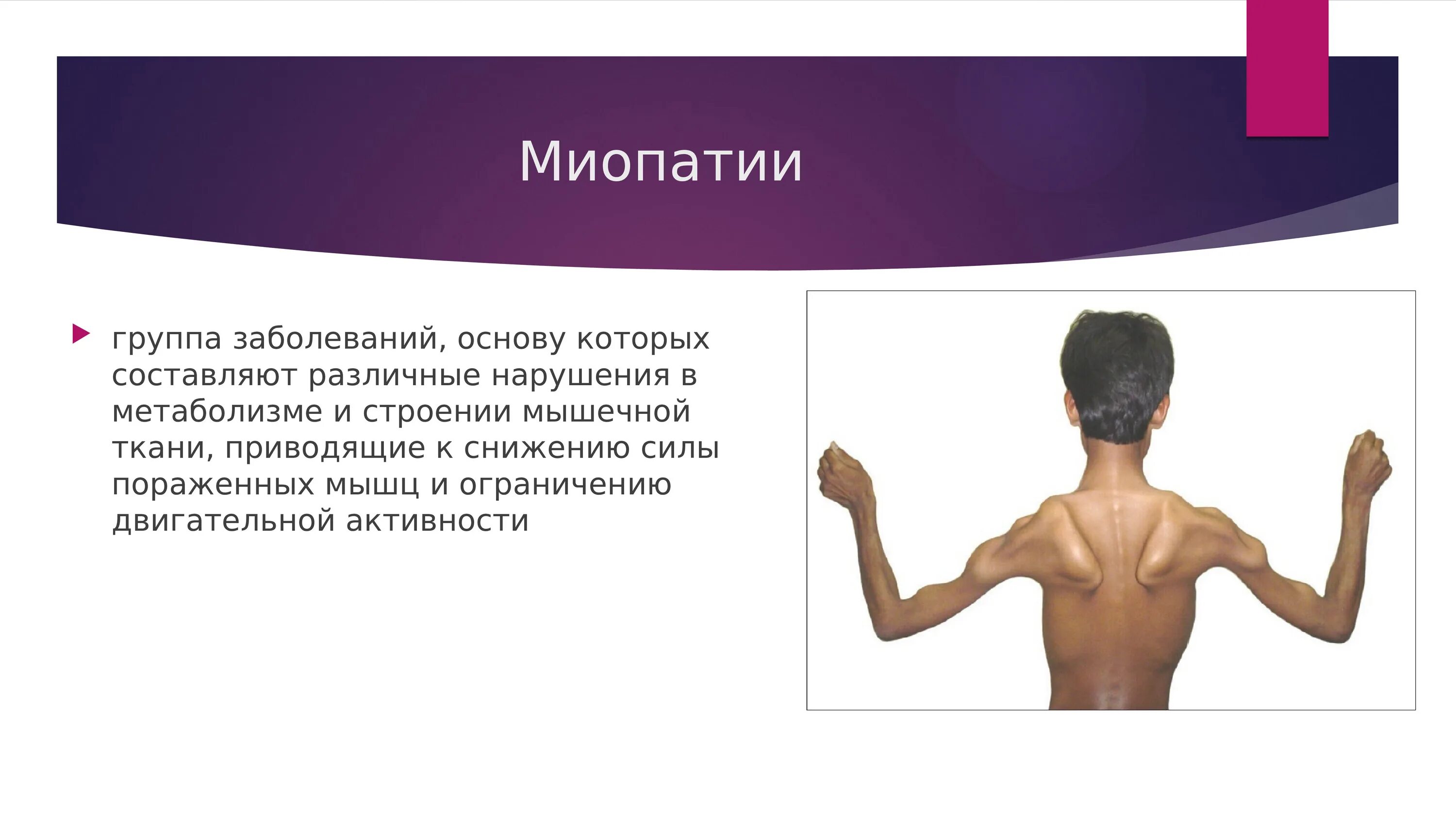 Миопатии

группа заболеваний, основу которых составляют различные нарушения в метаболизме и строении мышечной ткани, приводящие к снижению силы пораженных мышц и ограничению двигательной активности